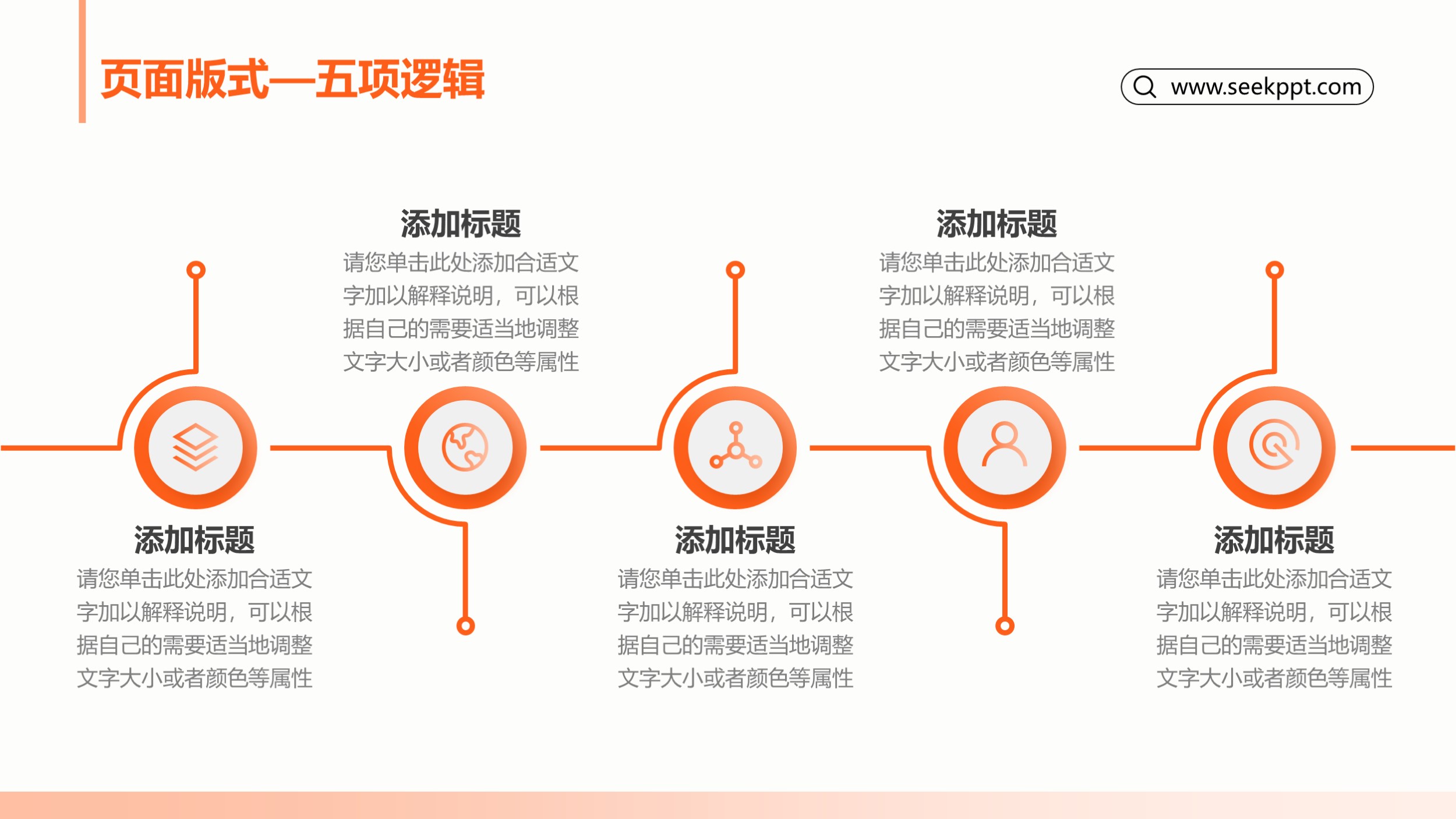 页面版式—五项逻辑

www.seekppt.com

添加标题
请您单击此处添加合适文字加以解释说明，可以根据自己的需要适当地调整文字大小或者颜色等属性

添加标题
请您单击此处添加合适文字加以解释说明，可以根据自己的需要适当地调整文字大小或者颜色等属性

添加标题
请您单击此处添加合适文字加以解释说明，可以根据自己的需要适当地调整文字大小或者颜色等属性

添加标题
请您单击此处添加合适文字加以解释说明，可以根据自己的需要适当地调整文字大小或者颜色等属性

添加标题
请您单击此处添加合适文字加以解释说明，可以根据自己的需要适当地调整文字大小或者颜色等属性